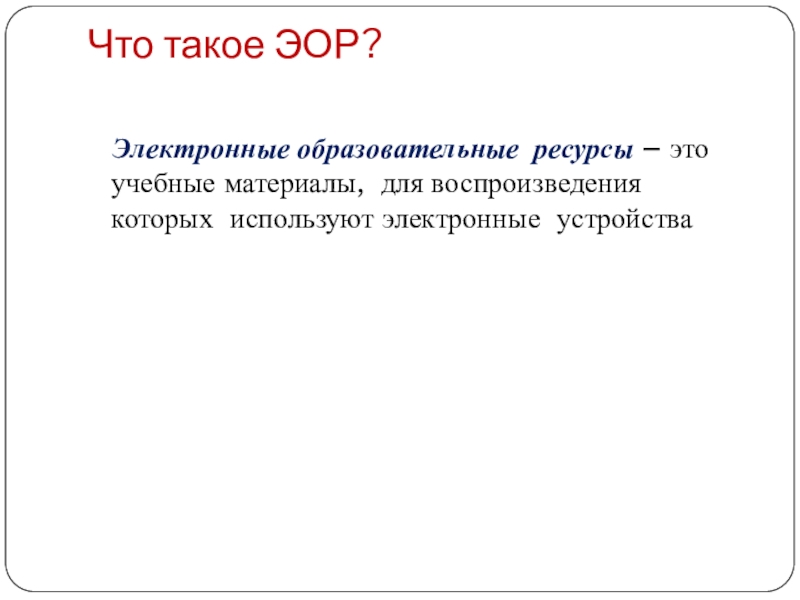 Что такое ЭОР?

Электронные образовательные ресурсы – это учебные материалы, для воспроизведения которых используют электронные устройства